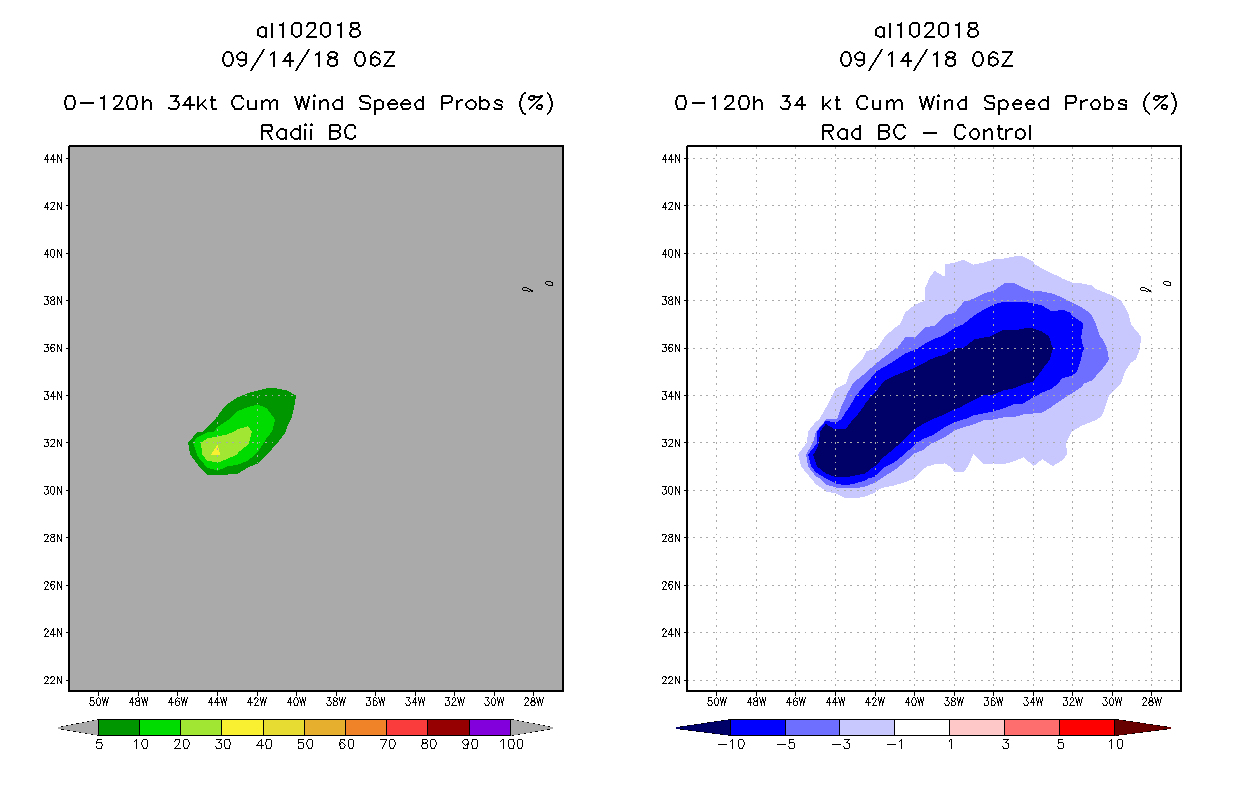 al102018
09/14/18 06Z
0-120h 34kt Cum Wind Speed Probs (%)
Radii BC

44N
42N
40N
38N
36N
34N
32N
30N
28N
26N
24N
22N

50W 48W 46W 44W 42W 40W 38W 36W 34W 32W 30W 28W

5 10 20 30 40 50 60 70 80 90 100

al102018
09/14/18 06Z
0-120h 34 kt Cum Wind Speed Probs (%)
Rad BC - Control

44N
42N
40N
38N
36N
34N
32N
30N
28N
26N
24N
22N

50W 48W 46W 44W 42W 40W 38W 36W 34W 32W 30W 28W

-10 -5 -3 -1 1 3 5 10